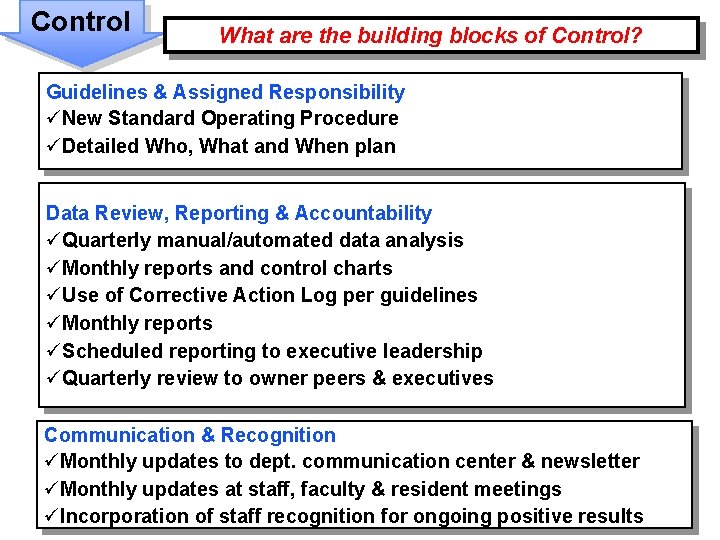 Control

What are the building blocks of Control?

Guidelines & Assigned Responsibility
✓New Standard Operating Procedure
✓Detailed Who, What and When plan

Data Review, Reporting & Accountability
✓Quarterly manual/automated data analysis
✓Monthly reports and control charts
✓Use of Corrective Action Log per guidelines
✓Monthly reports
✓Scheduled reporting to executive leadership
✓Quarterly review to owner peers & executives

Communication & Recognition
✓Monthly updates to dept. communication center & newsletter
✓Monthly updates at staff, faculty & resident meetings
✓Incorporation of staff recognition for ongoing positive results